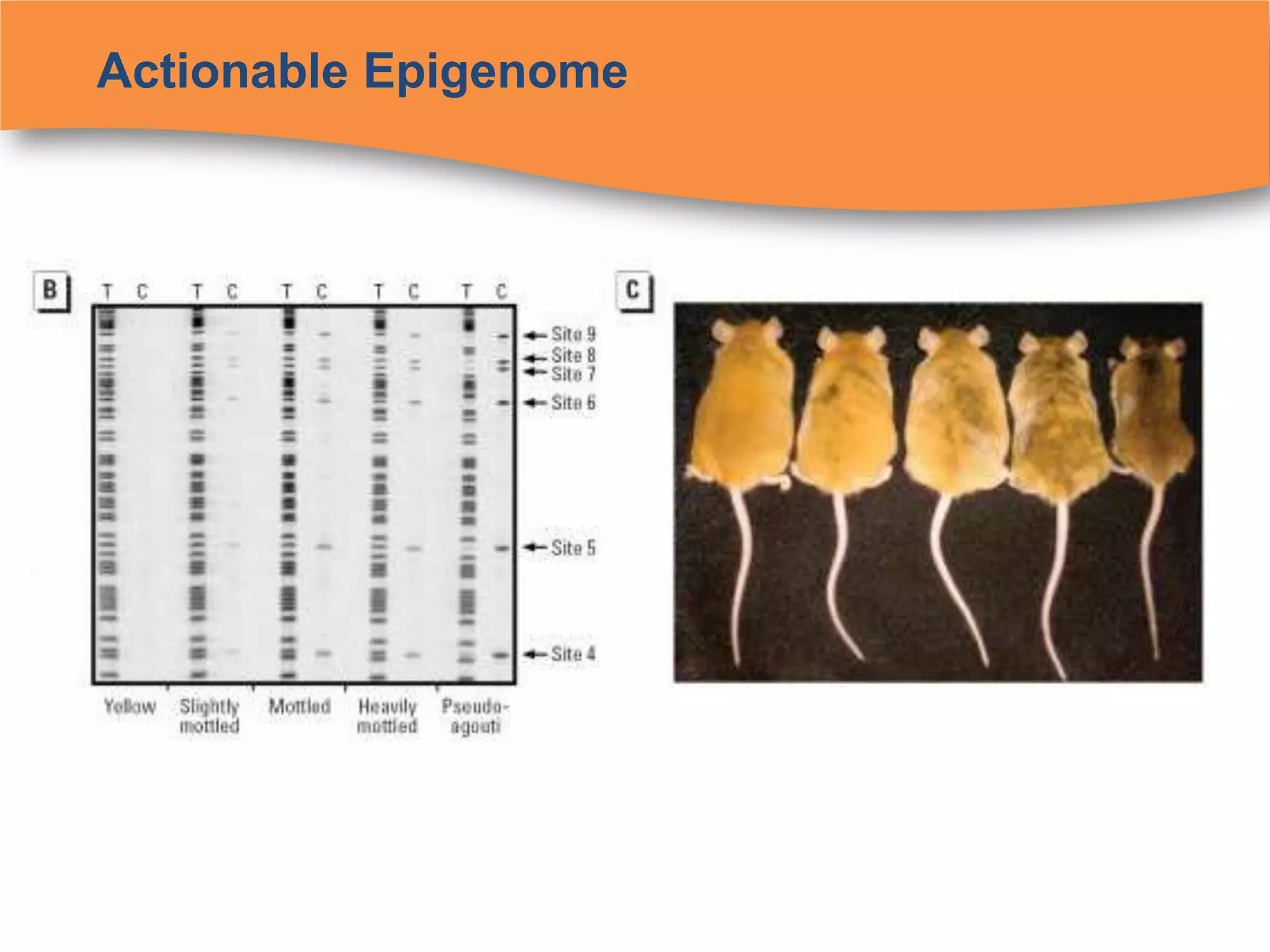 Actionable Epigenome

B

T C T C T C T C T C

Site 9
Site 8
Site 7
Site 6
Site 5
Site 4

Yellow Slightly mottled Mottled Heavily mottled Pseudo-agouti

C